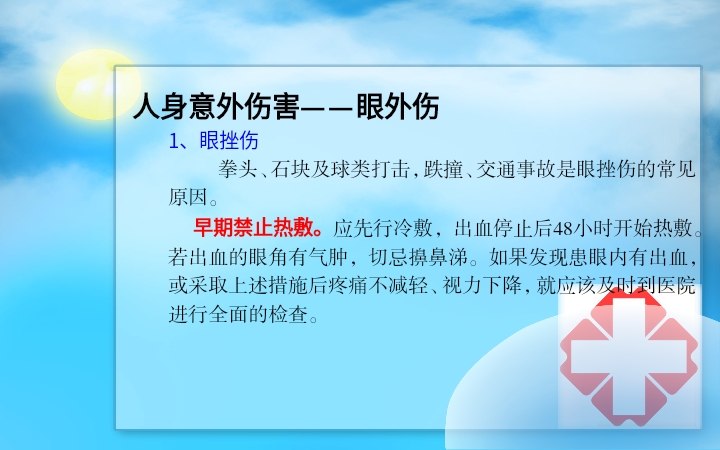 人身意外伤害——眼外伤

1、眼挫伤

拳头、石块及球类打击，跌撞、交通事故是眼挫伤的常见原因。

早期禁止热敷。应先行冷敷，出血停止后48小时开始热敷。若出血的眼角有气肿，切忌擤鼻涕。如果发现患眼内有出血，或采取上述措施后疼痛不减轻、视力下降，就应该及时到医院进行全面的检查。